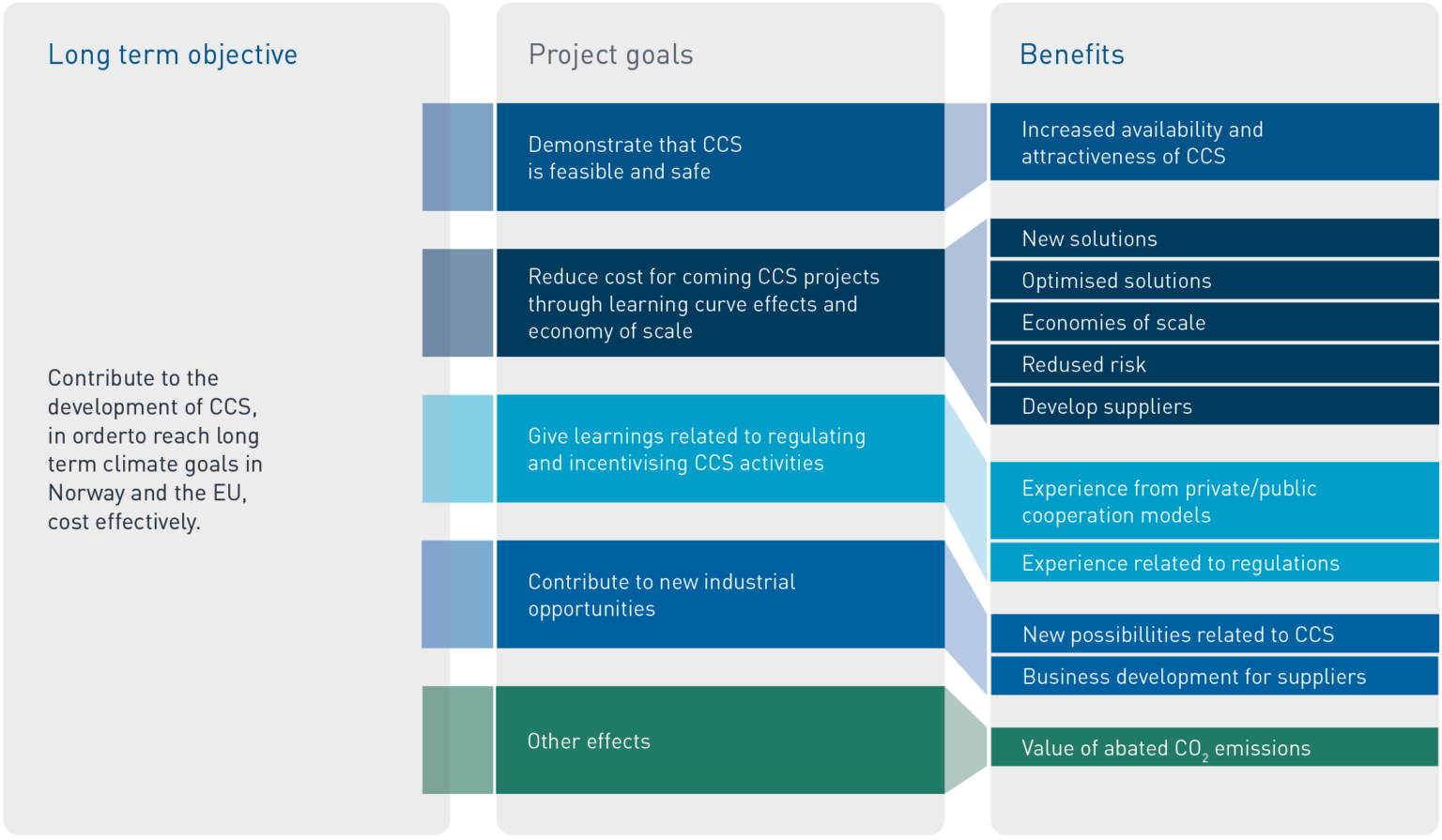 Long term objective

Contribute to the development of CCS, in orderto reach long term climate goals in Norway and the EU, cost effectively.

Project goals

Demonstrate that CCS is feasible and safe

Reduce cost for coming CCS projects through learning curve effects and economy of scale

Give learnings related to regulating and incentivising CCS activities

Contribute to new industrial opportunities

Other effects

Benefits

Increased availability and attractiveness of CCS

New solutions

Optimised solutions

Economies of scale

Redused risk

Develop suppliers

Experience from private/public cooperation models

Experience related to regulations

New possibillities related to CCS

Business development for suppliers

Value of abated $CO_2$ emissions